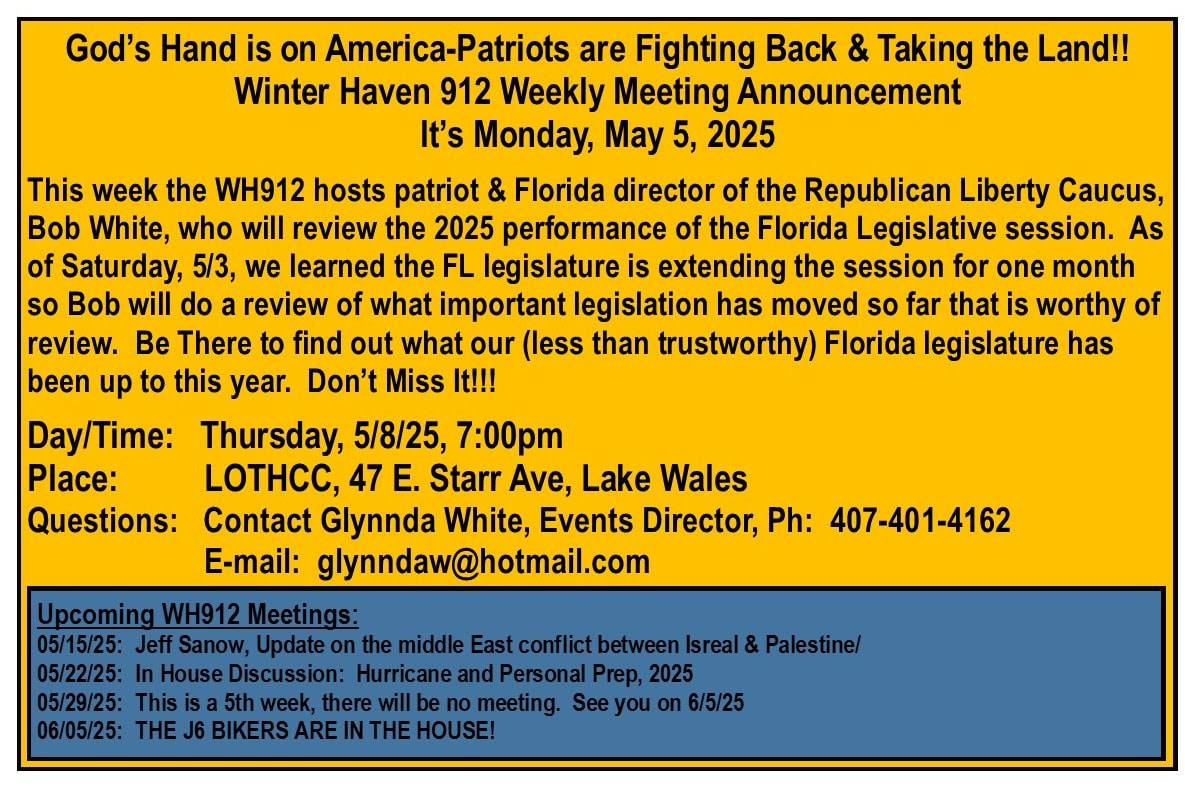 God's Hand is on America-Patriots are Fighting Back & Taking the Land!!
Winter Haven 912 Weekly Meeting Announcement
It's Monday, May 5, 2025

This week the WH912 hosts patriot & Florida director of the Republican Liberty Caucus, Bob White, who will review the 2025 performance of the Florida Legislative session. As of Saturday, 5/3, we learned the FL legislature is extending the session for one month so Bob will do a review of what important legislation has moved so far that is worthy of review. Be There to find out what our (less than trustworthy) Florida legislature has been up to this year. Don't Miss It!!!

Day/Time: Thursday, 5/8/25, 7:00pm
Place: LOTHCC, 47 E. Starr Ave, Lake Wales
Questions: Contact Glynnda White, Events Director, Ph: 407-401-4162
E-mail: glynndaw@hotmail.com

Upcoming WH912 Meetings:
05/15/25: Jeff Sanow, Update on the middle East conflict between Isreal & Palestine/
05/22/25: In House Discussion: Hurricane and Personal Prep, 2025
05/29/25: This is a 5th week, there will be no meeting. See you on 6/5/25
06/05/25: THE J6 BIKERS ARE IN THE HOUSE!